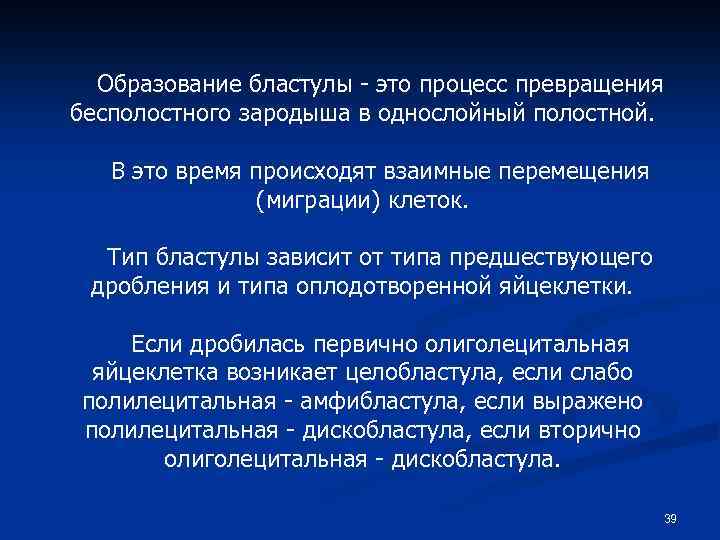 Образование бластулы - это процесс превращения бесполостного зародыша в однослойный полостной.

В это время происходят взаимные перемещения (миграции) клеток.

Тип бластулы зависит от типа предшествующего дробления и типа оплодотворенной яйцеклетки.

Если дробилась первично олиголецитальная яйцеклетка возникает целобластула, если слабо полилецитальная - амфибластула, если выражено полилецитальная - дискобластула, если вторично олиголецитальная - дискобластула.

39